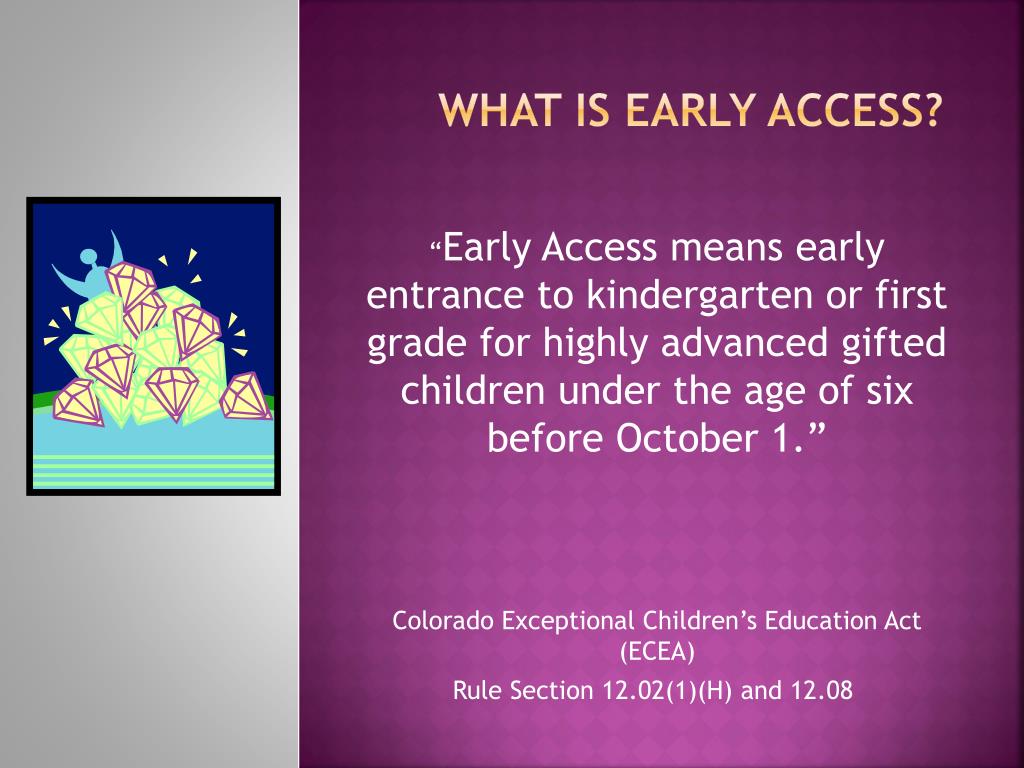 WHAT IS EARLY ACCESS?

“Early Access means early entrance to kindergarten or first grade for highly advanced gifted children under the age of six before October 1.”

Colorado Exceptional Children’s Education Act (ECEA)

Rule Section 12.02(1)(H) and 12.08